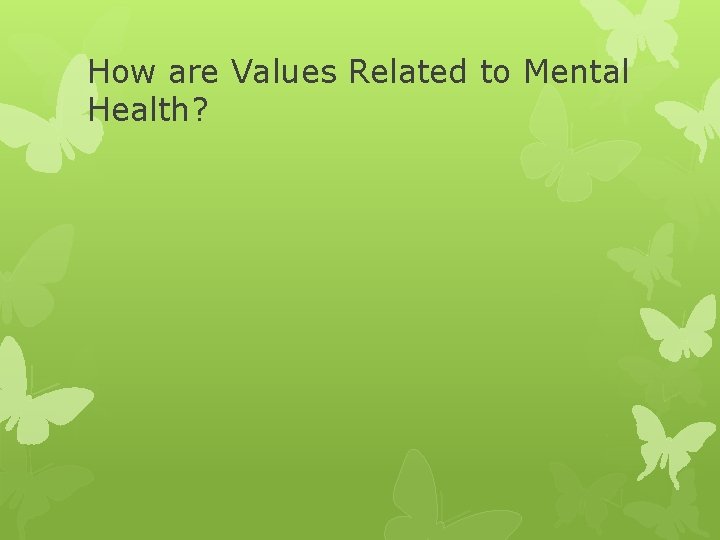 How are Values Related to Mental Health?